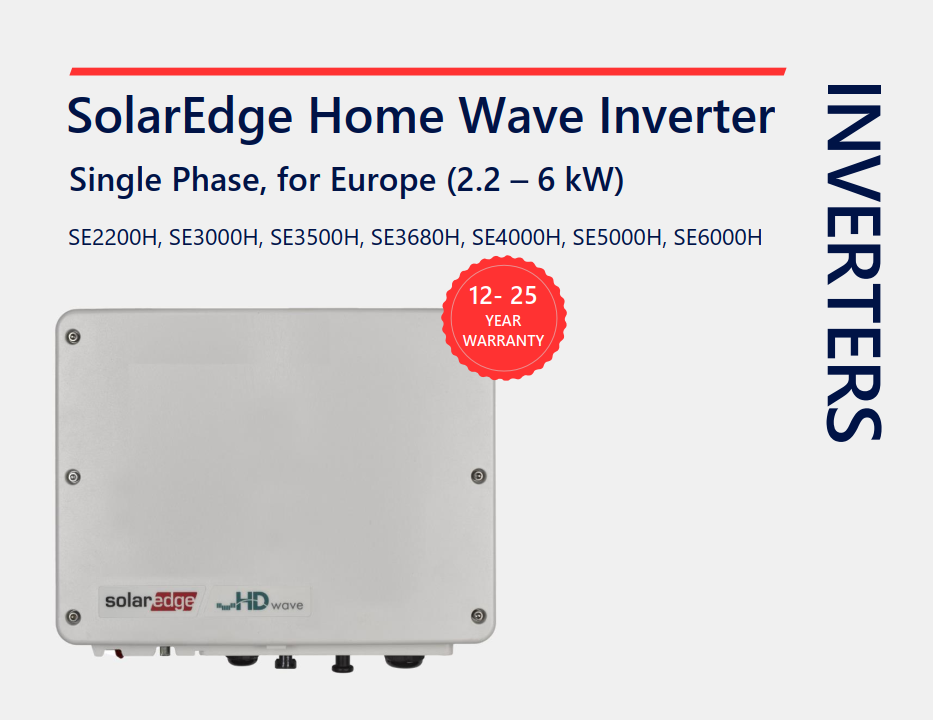 SolarEdge Home Wave Inverter

Single Phase, for Europe (2.2 – 6 kW)

SE2200H, SE3000H, SE3500H, SE3680H, SE4000H, SE5000H, SE6000H

12- 25
YEAR
WARRANTY

INVERTERS

solaredge

HD wave